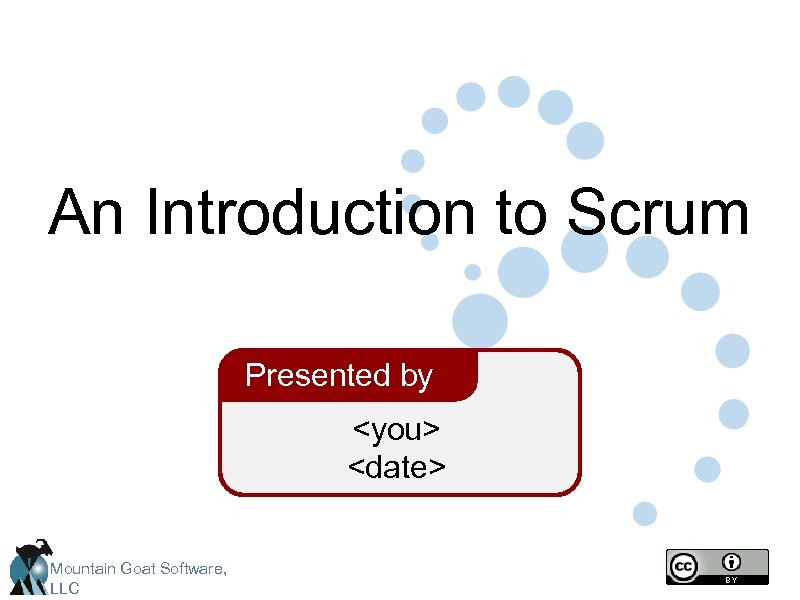 An Introduction to Scrum

Presented by

<you>
<date>

Mountain Goat Software, LLC

cc BY